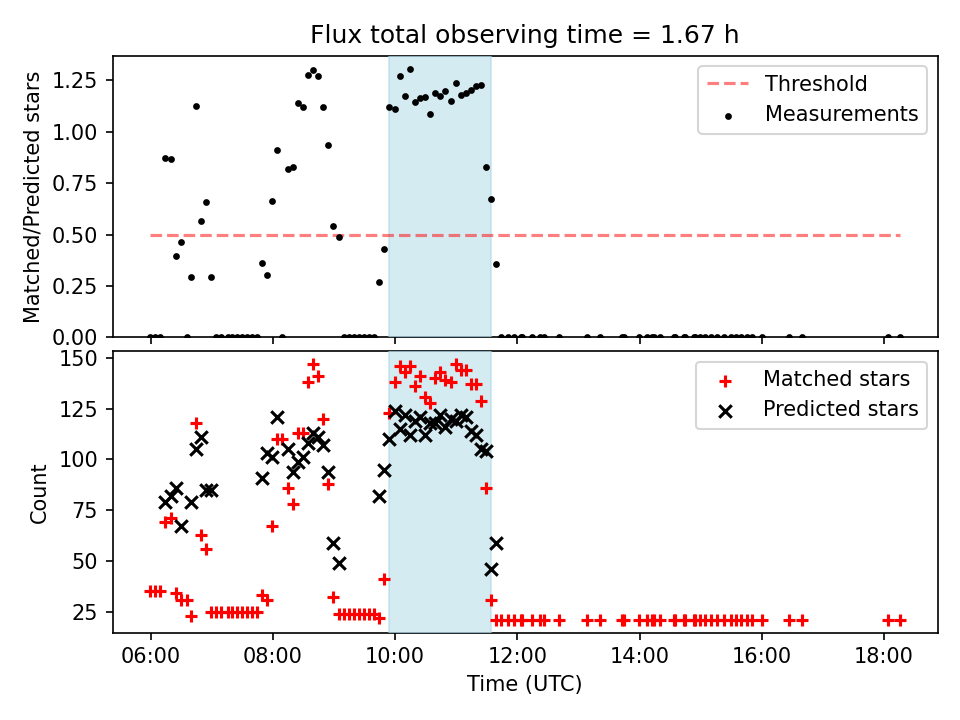 Flux total observing time = 1.67 h

Matched/Predicted stars

1.25
1.00
0.75
0.50
0.25
0.00

Threshold
Measurements

Count

150
125
100
75
50
25

Matched stars
Predicted stars

06:00
08:00
10:00
12:00
14:00
16:00
18:00

Time (UTC)